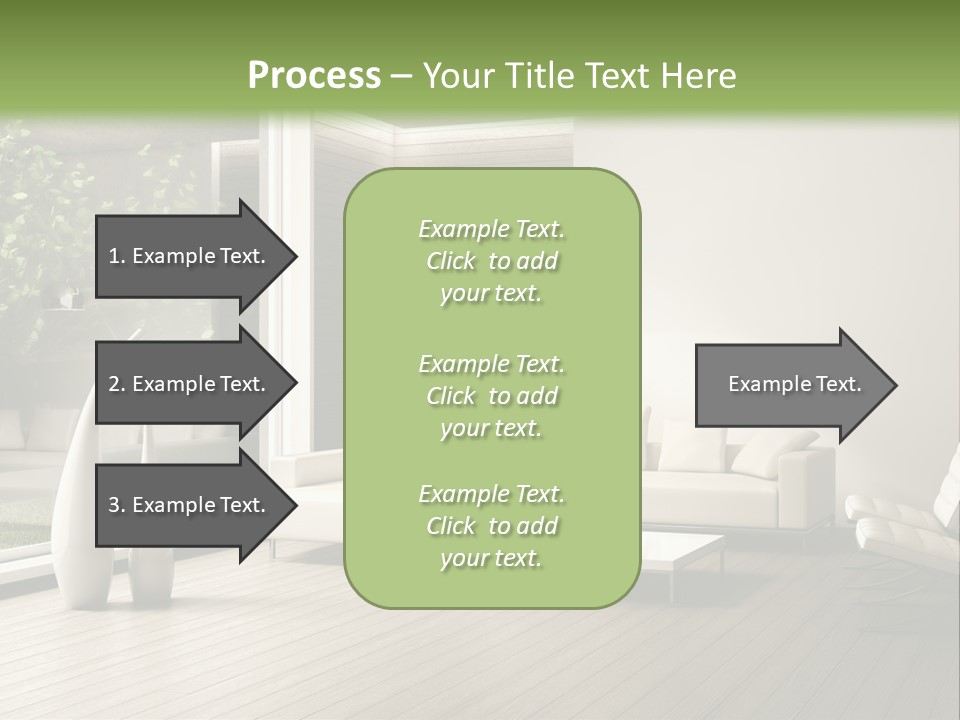 Process – Your Title Text Here

1. Example Text.

2. Example Text.

3. Example Text.

Example Text. Click to add your text.

Example Text. Click to add your text.

Example Text. Click to add your text.

Example Text.